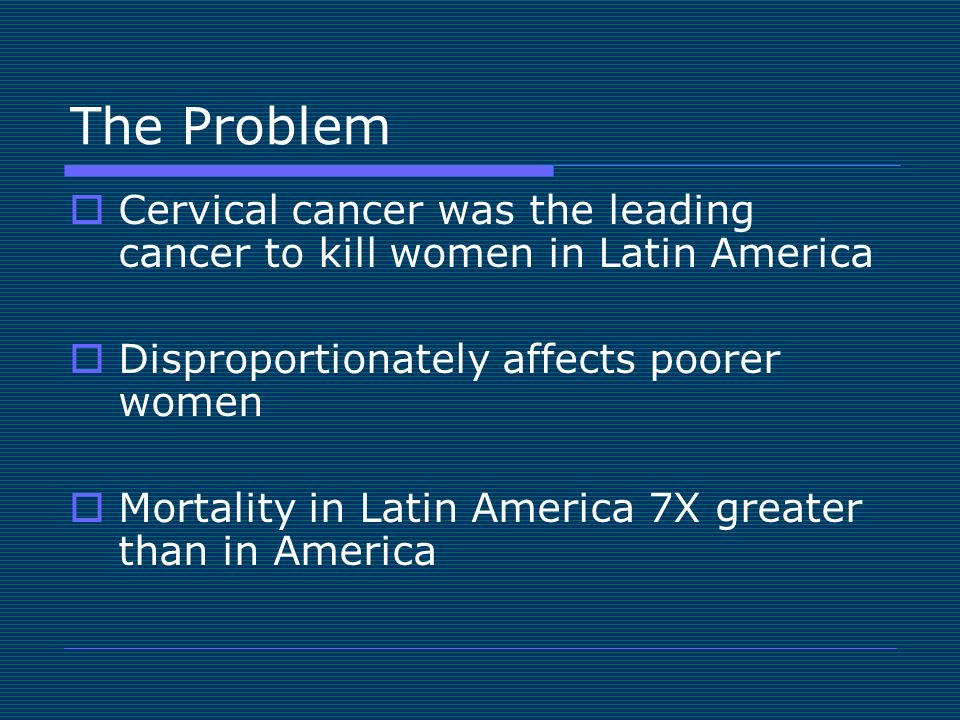 The Problem

Cervical cancer was the leading cancer to kill women in Latin America

Disproportionately affects poorer women

Mortality in Latin America 7X greater than in America